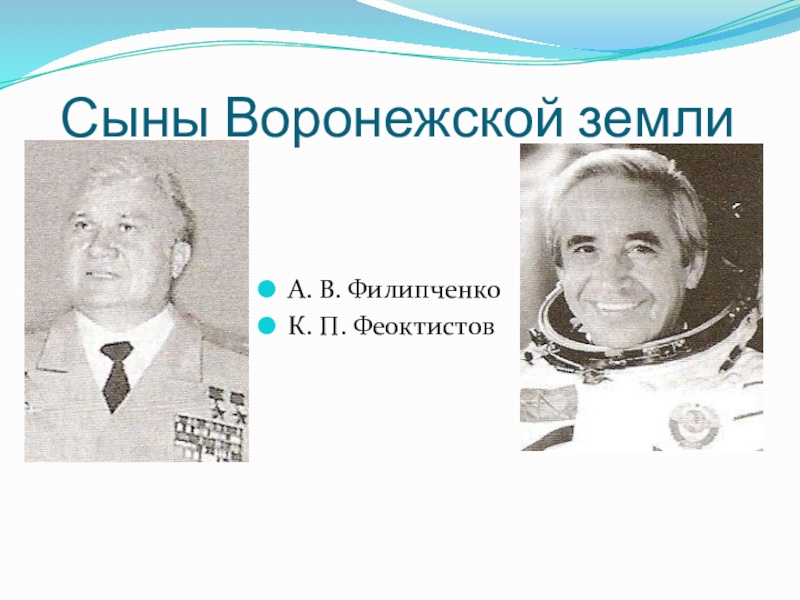 Сыны Воронежской земли

А. В. Филипченко
К. П. Феоктистов